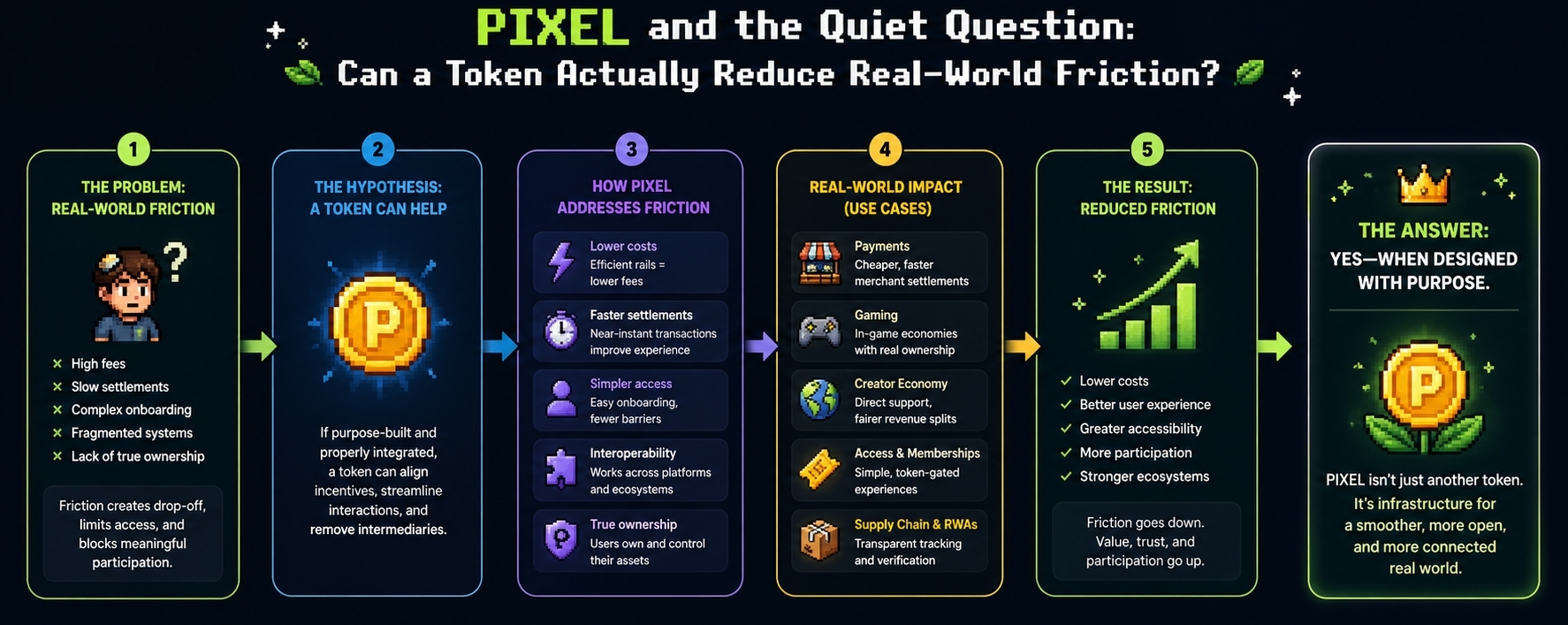 PIXEL and the Quiet Question:
Can a Token Actually Reduce Real-World Friction?

1
THE PROBLEM:
REAL-WORLD FRICTION

?

× High fees
× Slow settlements
× Complex onboarding
× Fragmented systems
× Lack of true ownership

Friction creates drop-off, limits access, and blocks meaningful participation.

2
THE HYPOTHESIS:
A TOKEN CAN HELP

P

If purpose-built and properly integrated, a token can align incentives, streamline interactions, and remove intermediaries.

3
HOW PIXEL
ADDRESSES FRICTION

Lower costs
Efficient rails = lower fees

Faster settlements
Near-instant transactions improve experience

Simpler access
Easy onboarding, fewer barriers

Interoperability
Works across platforms and ecosystems

True ownership
Users own and control their assets

4
REAL-WORLD IMPACT
(USE CASES)

Payments
Cheaper, faster merchant settlements

Gaming
In-game economies with real ownership

Creator Economy
Direct support, fairer revenue splits

Access & Memberships
Simple, token-gated experiences

Supply Chain & RWAs
Transparent tracking and verification

5
THE RESULT:
REDUCED FRICTION

✓ Lower costs
✓ Better user experience
✓ Greater accessibility
✓ More participation
✓ Stronger ecosystems

Friction goes down. Value, trust, and participation go up.

THE ANSWER:
YES—WHEN DESIGNED WITH PURPOSE.

P

PIXEL isn't just another token.
It's infrastructure for a smoother, more open, and more connected real world.